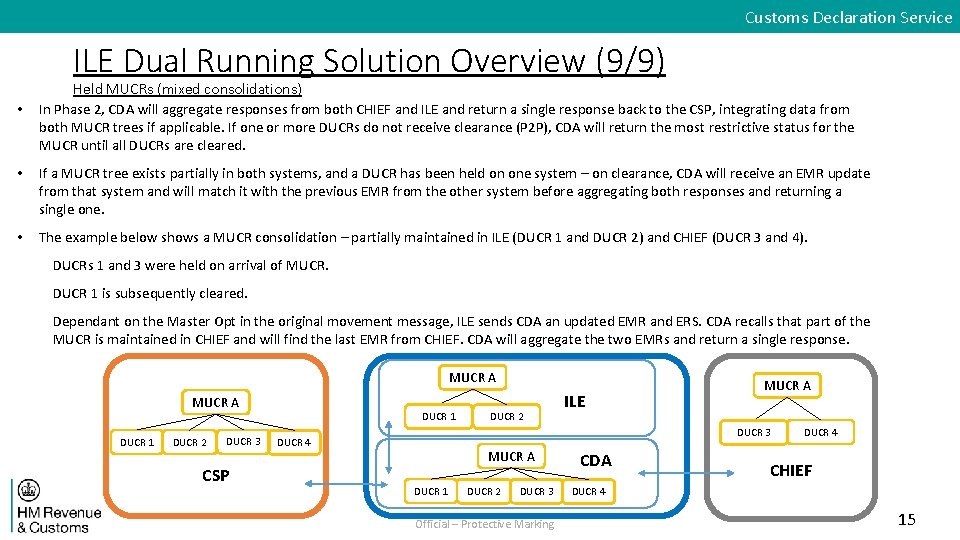 Customs Declaration Service

ILE Dual Running Solution Overview (9/9)

Held MUCRs (mixed consolidations)

• In Phase 2, CDA will aggregate responses from both CHIEF and ILE and return a single response back to the CSP, integrating data from both MUCR trees if applicable. If one or more DUCRs do not receive clearance (P2P), CDA will return the most restrictive status for the MUCR until all DUCRs are cleared.

• If a MUCR tree exists partially in both systems, and a DUCR has been held on one system – on clearance, CDA will receive an EMR update from that system and will match it with the previous EMR from the other system before aggregating both responses and returning a single one.

• The example below shows a MUCR consolidation – partially maintained in ILE (DUCR 1 and DUCR 2) and CHIEF (DUCR 3 and 4).

DUCRs 1 and 3 were held on arrival of MUCR.

DUCR 1 is subsequently cleared.

Dependant on the Master Opt in the original movement message, ILE sends CDA an updated EMR and ERS. CDA recalls that part of the MUCR is maintained in CHIEF and will find the last EMR from CHIEF. CDA will aggregate the two EMRs and return a single response.

MUCR A
DUCR 1 DUCR 2 DUCR 3 DUCR 4
CSP

MUCR A
DUCR 1 DUCR 2
ILE

MUCR A
DUCR 1 DUCR 2 DUCR 3 DUCR 4
CDA

MUCR A
DUCR 3 DUCR 4
CHIEF

HM Revenue & Customs

Official – Protective Marking

15